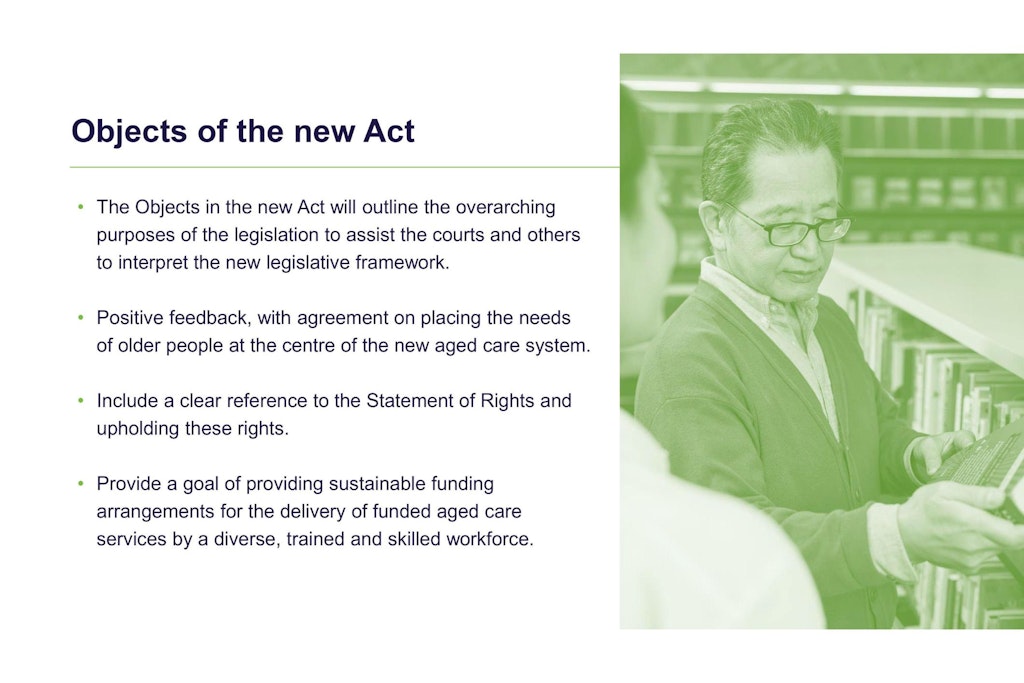 Objects of the new Act

• The Objects in the new Act will outline the overarching purposes of the legislation to assist the courts and others to interpret the new legislative framework.

• Positive feedback, with agreement on placing the needs of older people at the centre of the new aged care system.

• Include a clear reference to the Statement of Rights and upholding these rights.

• Provide a goal of providing sustainable funding arrangements for the delivery of funded aged care services by a diverse, trained and skilled workforce.